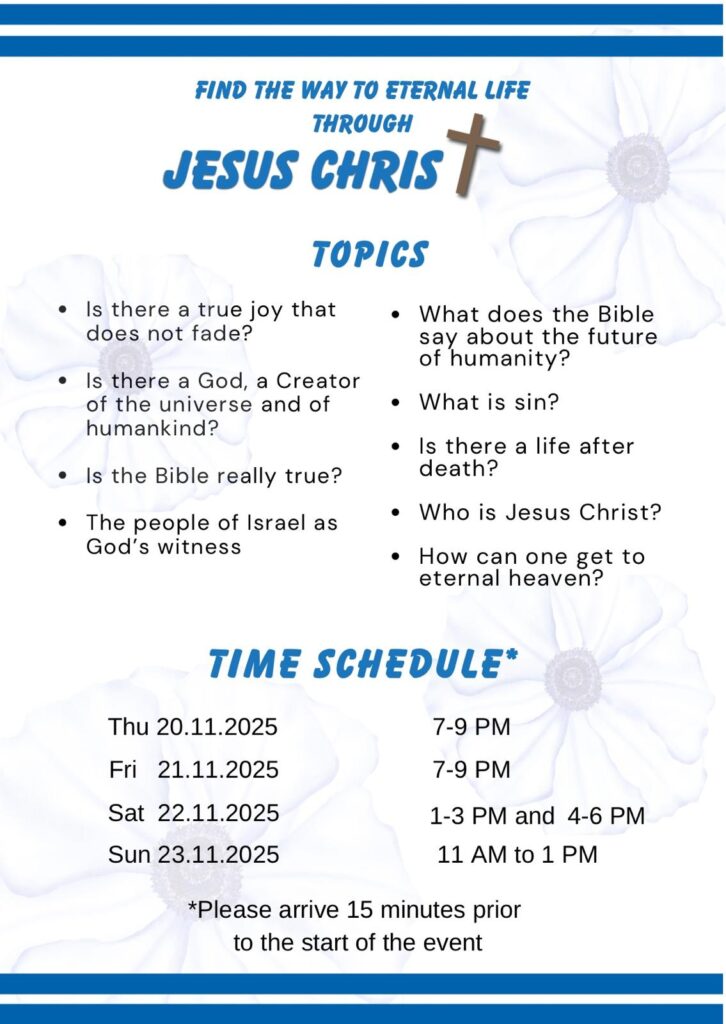 FIND THE WAY TO ETERNAL LIFE THROUGH

JESUS CHRIS

TOPICS

- Is there a true joy that does not fade?
- Is there a God, a Creator of the universe and of humankind?
- Is the Bible really true?
- The people of Israel as God's witness

- What does the Bible say about the future of humanity?
- What is sin?
- Is there a life after death?
- Who is Jesus Christ?
- How can one get to eternal heaven?

TIME SCHEDULE*

| | |
|---|---|
| Thu 20.11.2025 | 7-9 PM |
| Fri 21.11.2025 | 7-9 PM |
| Sat 22.11.2025 | 1-3 PM and 4-6 PM |
| Sun 23.11.2025 | 11 AM to 1 PM |

*Please arrive 15 minutes prior to the start of the event